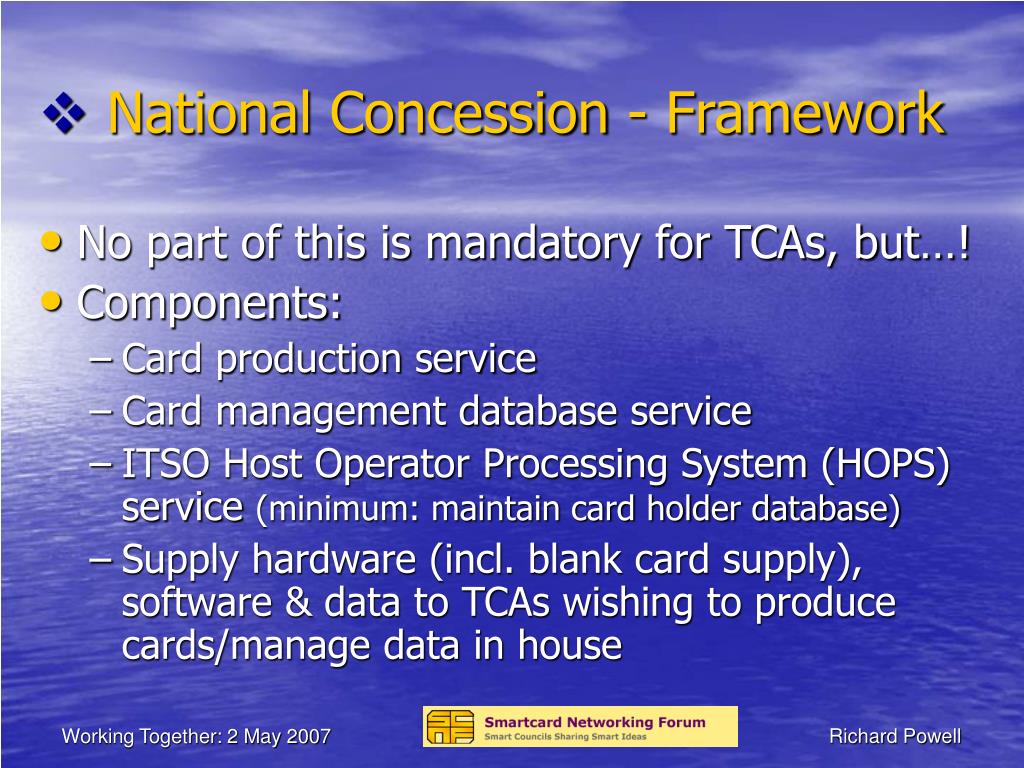 ❖ National Concession - Framework

• No part of this is mandatory for TCAs, but…!
• Components:
– Card production service
– Card management database service
– ITSO Host Operator Processing System (HOPS) service (minimum: maintain card holder database)
– Supply hardware (incl. blank card supply), software & data to TCAs wishing to produce cards/manage data in house

Working Together: 2 May 2007

Smartcard Networking Forum
Smart Councils Sharing Smart Ideas

Richard Powell